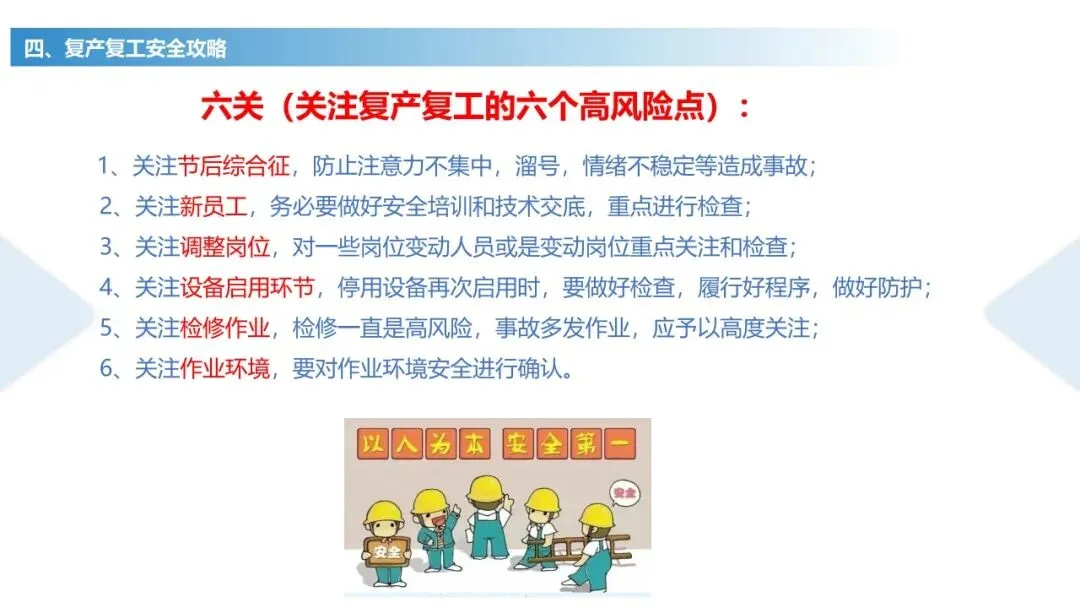 四、复产复工安全攻略

六关（关注复产复工的六个高风险点）：

1、关注节后综合征，防止注意力不集中，溜号，情绪不稳定等造成事故；
2、关注新员工，务必要做好安全培训和技术交底，重点进行检查；
3、关注调整岗位，对一些岗位变动人员或是变动岗位重点关注和检查；
4、关注设备启用环节，停用设备再次启用时，要做好检查，履行好程序，做好防护；
5、关注检修作业，检修一直是高风险，事故多发作业，应予以高度关注；
6、关注作业环境，要对作业环境安全进行确认。

以人为本 安全第一

安全

安全